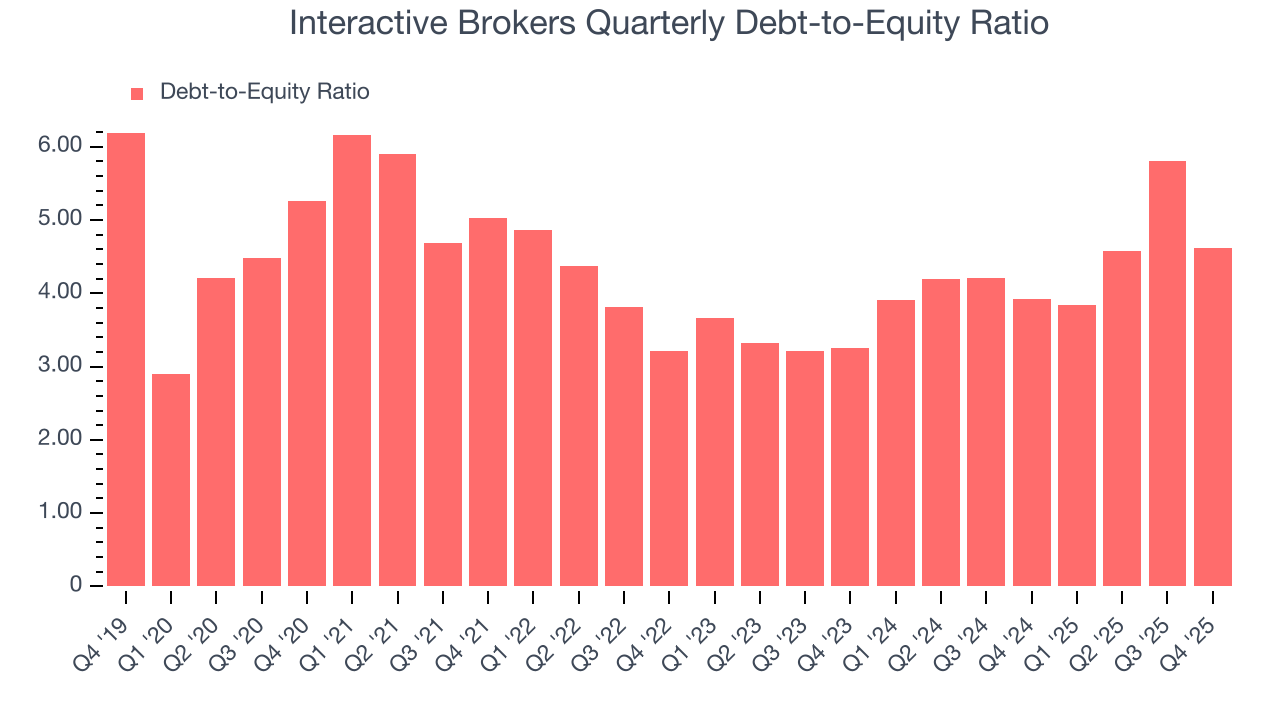 Interactive Brokers Quarterly Debt-to-Equity Ratio

Debt-to-Equity Ratio

6.00
5.00
4.00
3.00
2.00
1.00
0

Q4 '19
Q1 '20
Q2 '20
Q3 '20
Q4 '20
Q1 '21
Q2 '21
Q3 '21
Q4 '21
Q1 '22
Q2 '22
Q3 '22
Q4 '22
Q1 '23
Q2 '23
Q3 '23
Q4 '23
Q1 '24
Q2 '24
Q3 '24
Q4 '24
Q1 '25
Q2 '25
Q3 '25
Q4 '25